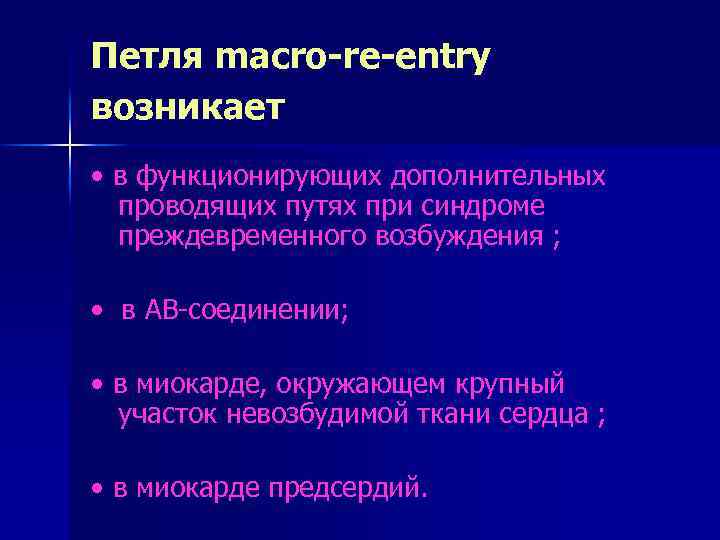 Петля macro-re-entry возникает

• в функционирующих дополнительных проводящих путях при синдроме преждевременного возбуждения ;

• в АВ-соединении;

• в миокарде, окружающем крупный участок невозбудимой ткани сердца ;

• в миокарде предсердий.